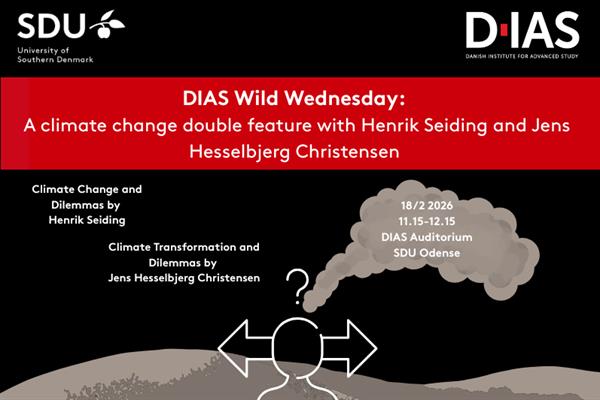 SDU
University of Southern Denmark

D·IAS
DANISH INSTITUTE FOR ADVANCED STUDY

DIAS Wild Wednesday:
A climate change double feature with Henrik Seiding and Jens Hesselbjerg Christensen

Climate Change and Dilemmas by Henrik Seiding

Climate Transformation and Dilemmas by Jens Hesselbjerg Christensen

18/2 2026
11.15-12.15
DIAS Auditorium
SDU Odense

?